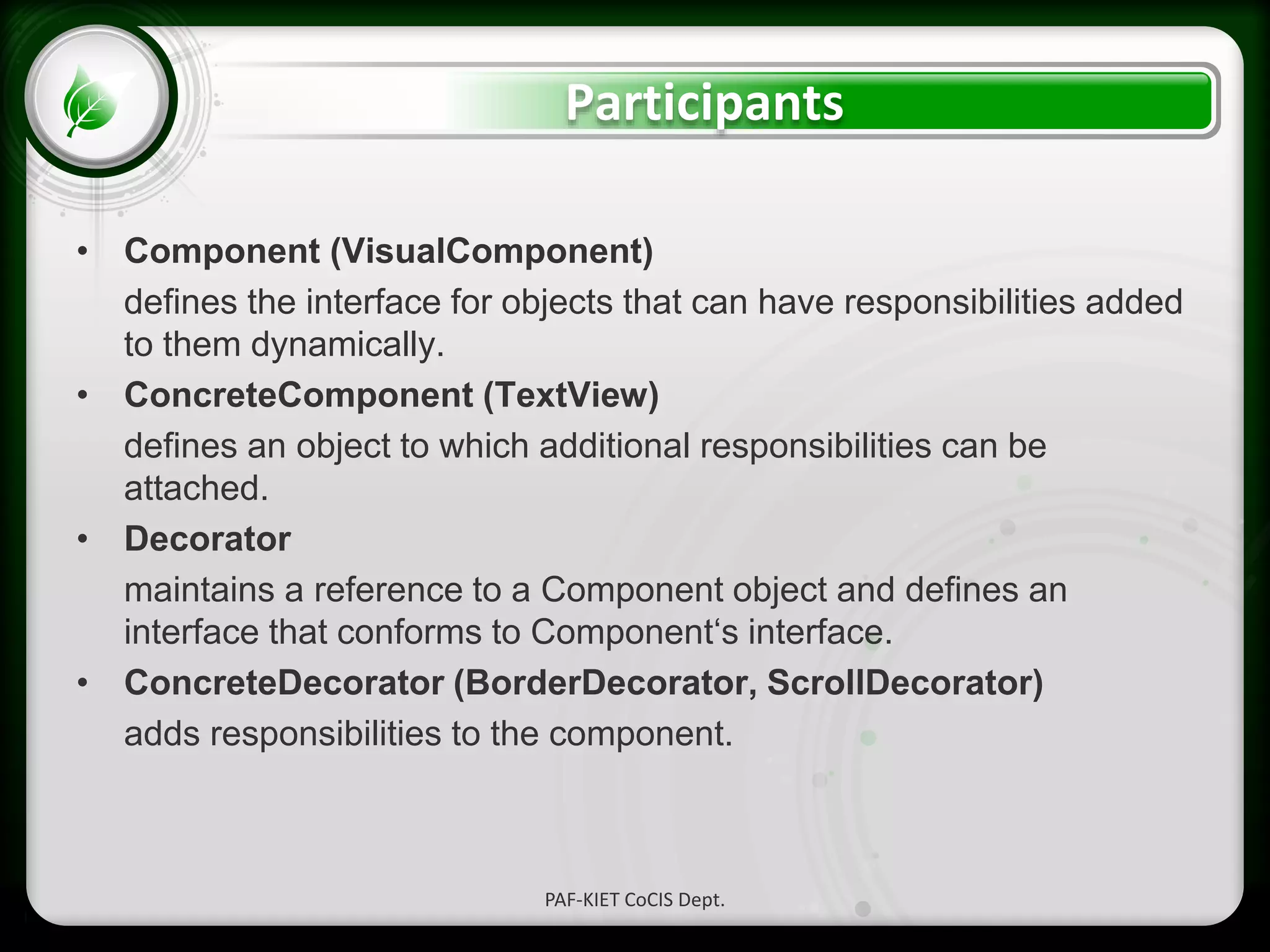 Participants

• Component (VisualComponent)

defines the interface for objects that can have responsibilities added to them dynamically.

• ConcreteComponent (TextView)

defines an object to which additional responsibilities can be attached.

• Decorator

maintains a reference to a Component object and defines an interface that conforms to Component‘s interface.

• ConcreteDecorator (BorderDecorator, ScrollDecorator)

adds responsibilities to the component.

PAF-KIET CoCIS Dept.